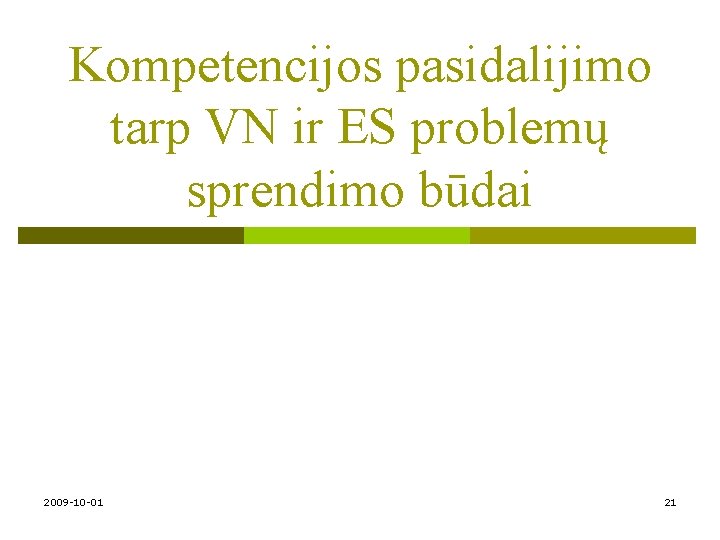 Kompetencijos pasidalijimo tarp VN ir ES problemų sprendimo būdai

2009-10-01

21